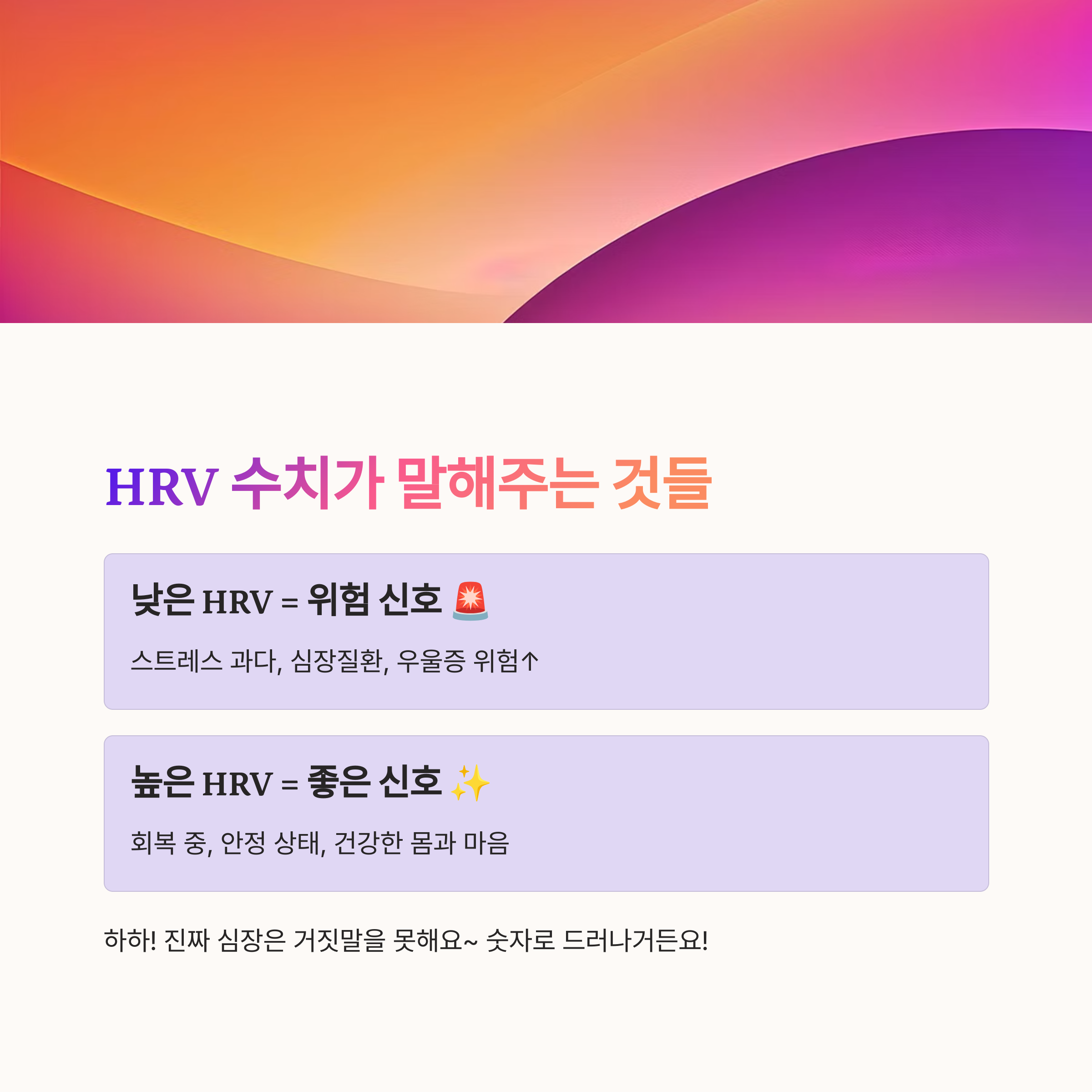 HRV 수치가 말해주는 것들

낮은 HRV = 위험 신호 🚨

스트레스 과다, 심장질환, 우울증 위험↑

높은 HRV = 좋은 신호 ✨

회복 중, 안정 상태, 건강한 몸과 마음

하하! 진짜 심장은 거짓말을 못해요~ 숫자로 드러나거든요!